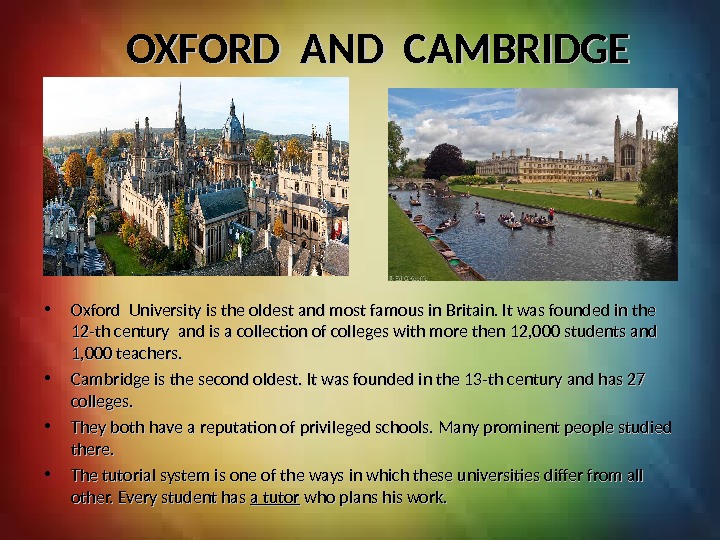 OXFORD AND CAMBRIDGE

• Oxford University is the oldest and most famous in Britain. It was founded in the 12-th century and is a collection of colleges with more then 12,000 students and 1,000 teachers.

• Cambridge is the second oldest. It was founded in the 13-th century and has 27 colleges.

• They both have a reputation of privileged schools. Many prominent people studied there.

• The tutorial system is one of the ways in which these universities differ from all other. Every student has a tutor who plans his work.